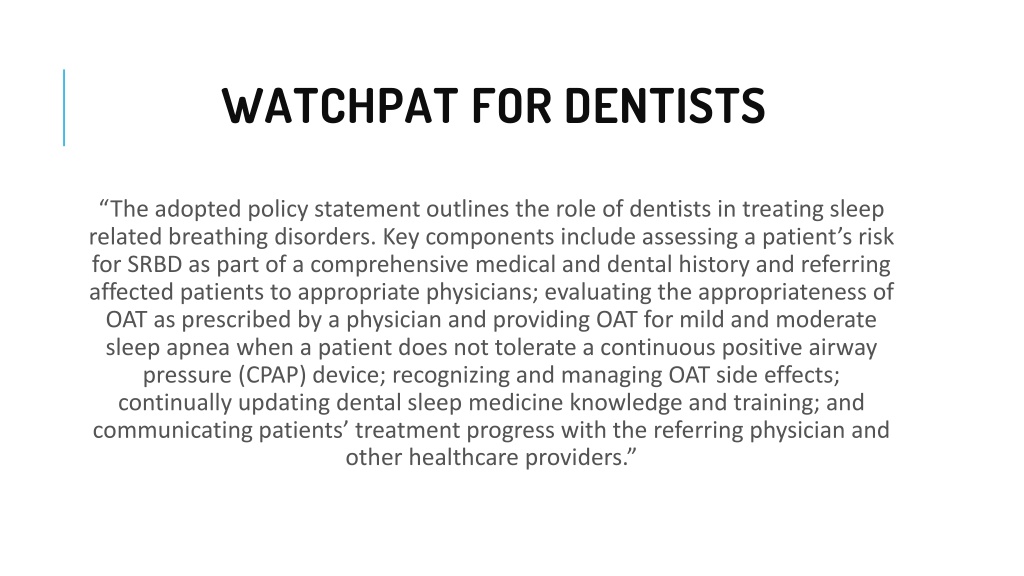 WATCHPAT FOR DENTISTS

“The adopted policy statement outlines the role of dentists in treating sleep related breathing disorders. Key components include assessing a patient’s risk for SRBD as part of a comprehensive medical and dental history and referring affected patients to appropriate physicians; evaluating the appropriateness of OAT as prescribed by a physician and providing OAT for mild and moderate sleep apnea when a patient does not tolerate a continuous positive airway pressure (CPAP) device; recognizing and managing OAT side effects; continually updating dental sleep medicine knowledge and training; and communicating patients’ treatment progress with the referring physician and other healthcare providers.”